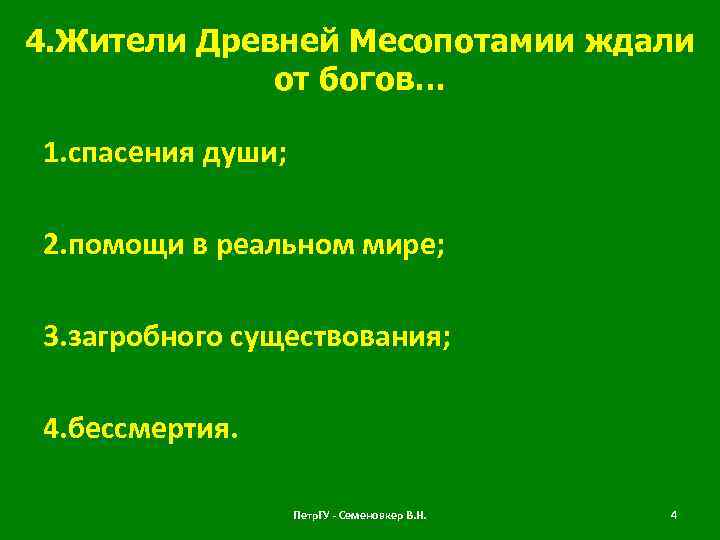 4.Жители Древней Месопотамии ждали от богов…

1.спасения души;

2.помощи в реальном мире;

3.загробного существования;

4.бессмертия.

ПетрГУ - Семеновкер В.Н.

4